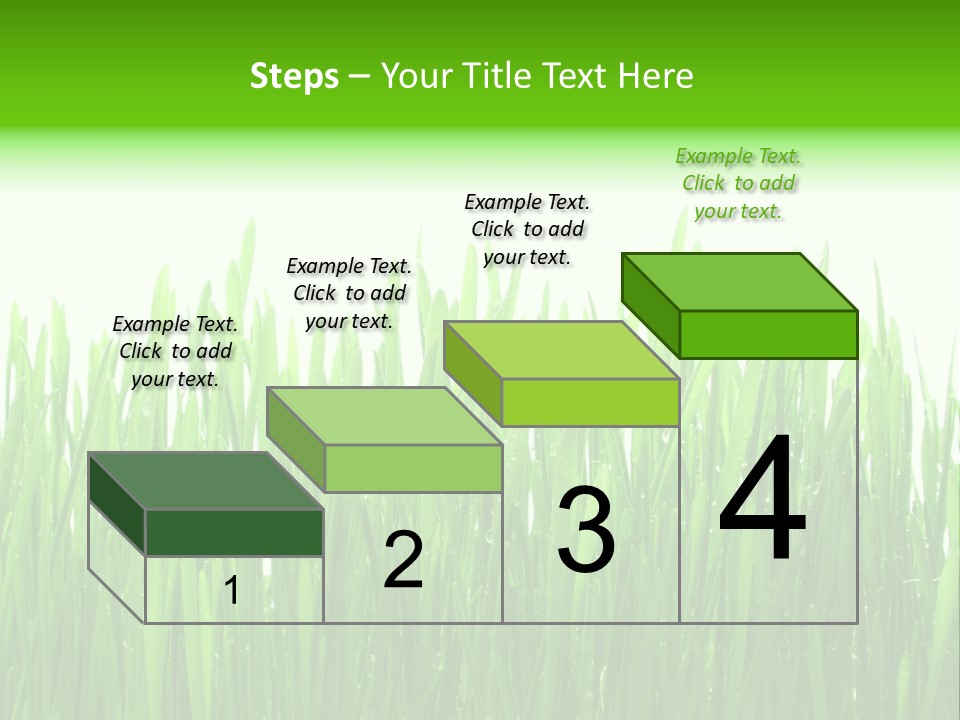 Steps – Your Title Text Here

Example Text. Click to add your text.

Example Text. Click to add your text.

Example Text. Click to add your text.

Example Text. Click to add your text.

1

2

3

4